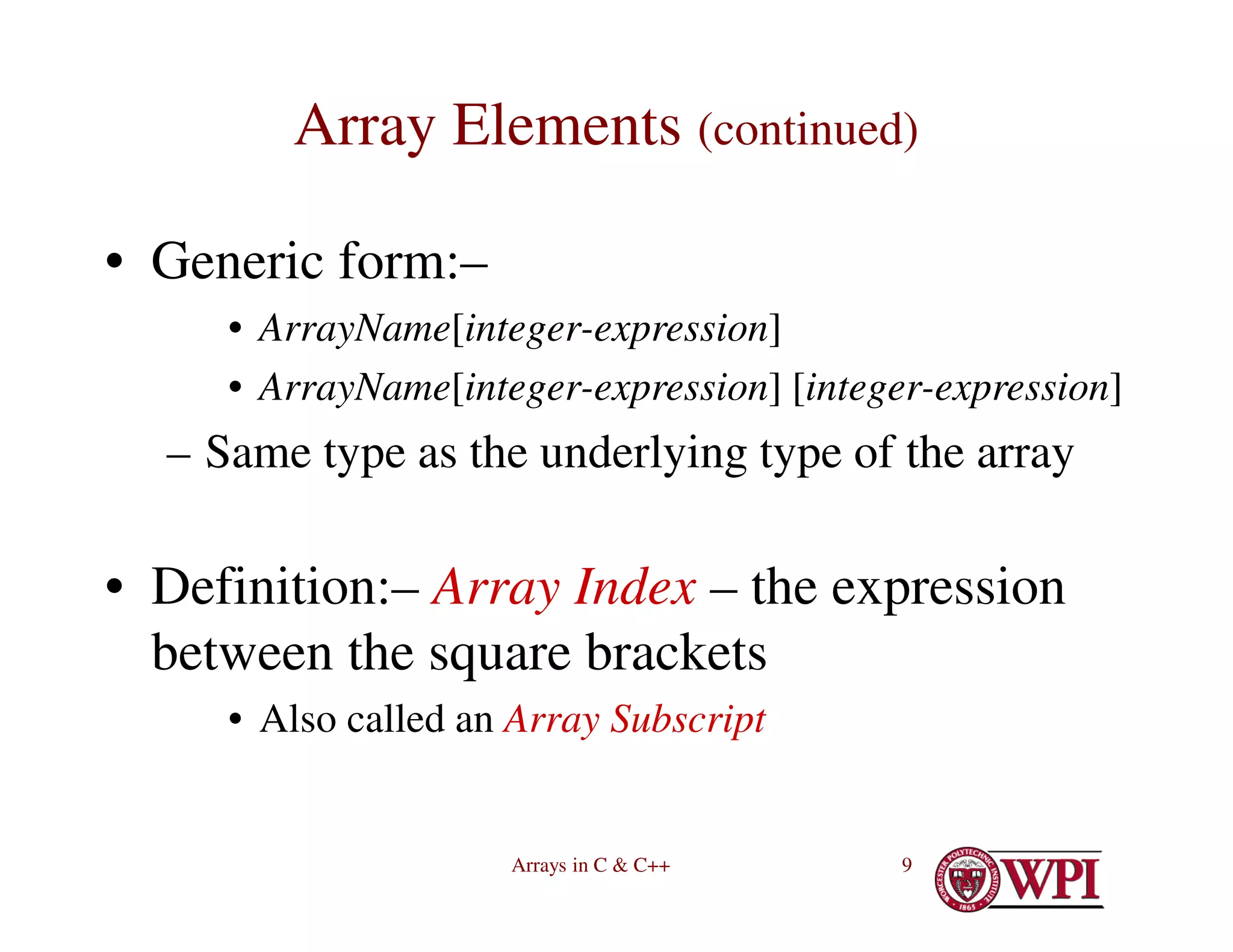 Array Elements (continued)

• Generic form:–

• ArrayName[integer-expression]

• ArrayName[integer-expression] [integer-expression]

– Same type as the underlying type of the array

• Definition:– Array Index – the expression between the square brackets

• Also called an Array Subscript

Arrays in C & C++

9

WORCESTER POLYTECHNIC INSTITUTE 1865 WPI